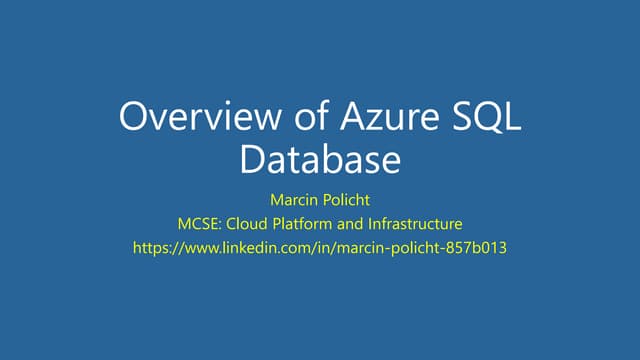 Overview of Azure SQL Database

Marcin Policht
MCSE: Cloud Platform and Infrastructure
https://www.linkedin.com/in/marcin-policht-857b013